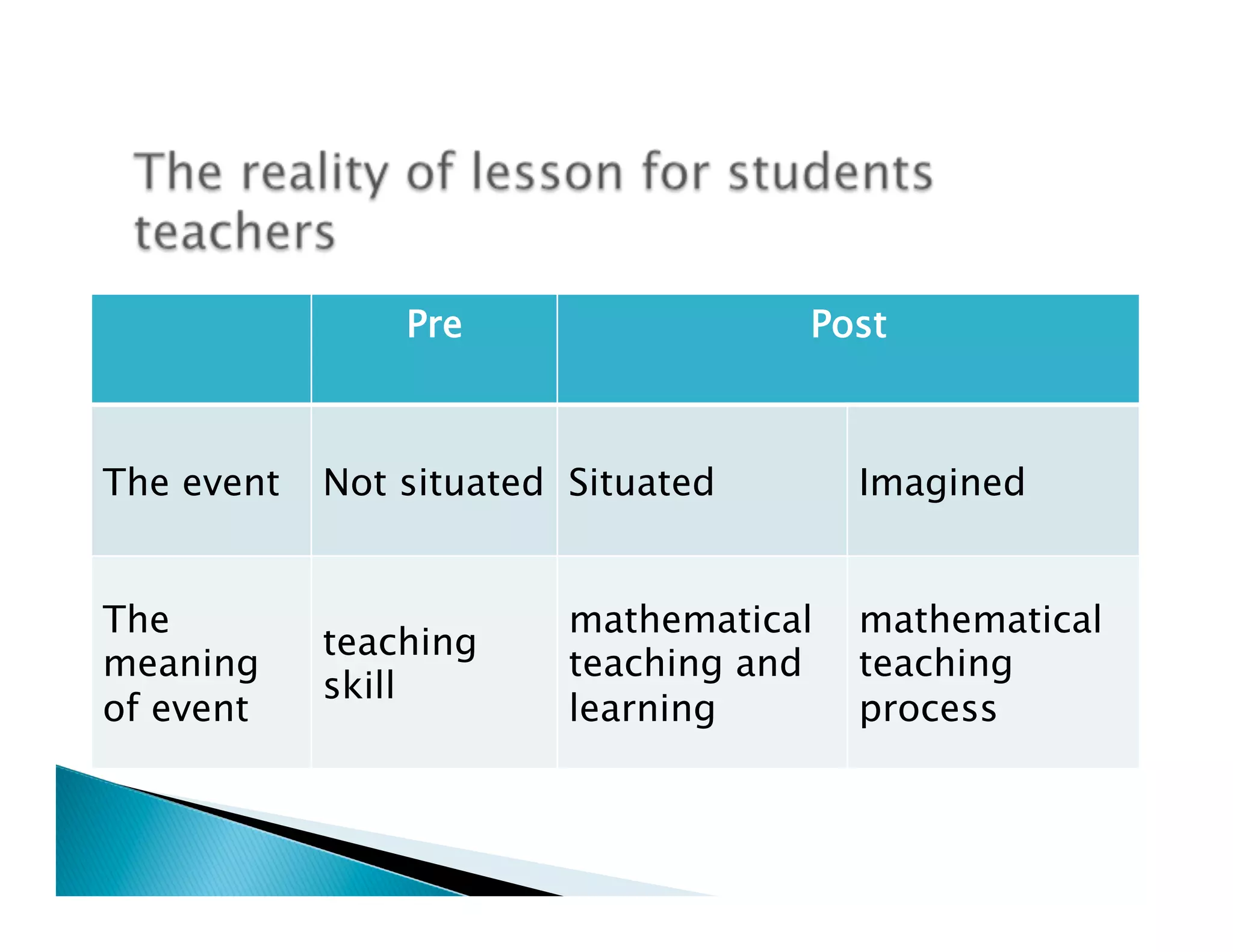 The reality of lesson for students teachers

| | Pre | Post | |
|---|---|---|---|
| The event | Not situated | Situated | Imagined |
| The meaning of event | teaching skill | mathematical teaching and learning | mathematical teaching process |